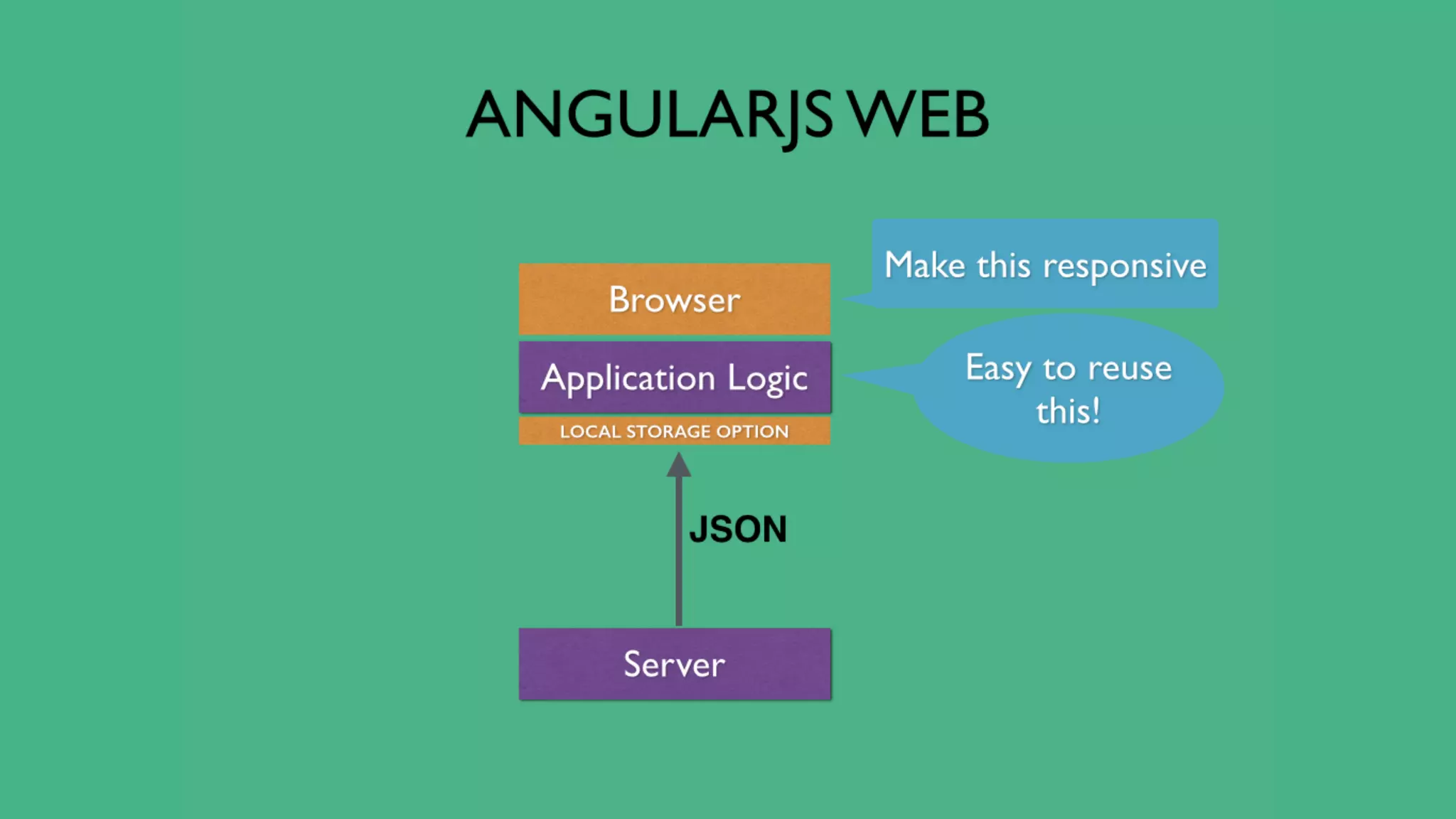 ANGULARJS WEB

Browser

Make this responsive

Application Logic

Easy to reuse this!

LOCAL STORAGE OPTION

JSON

Server